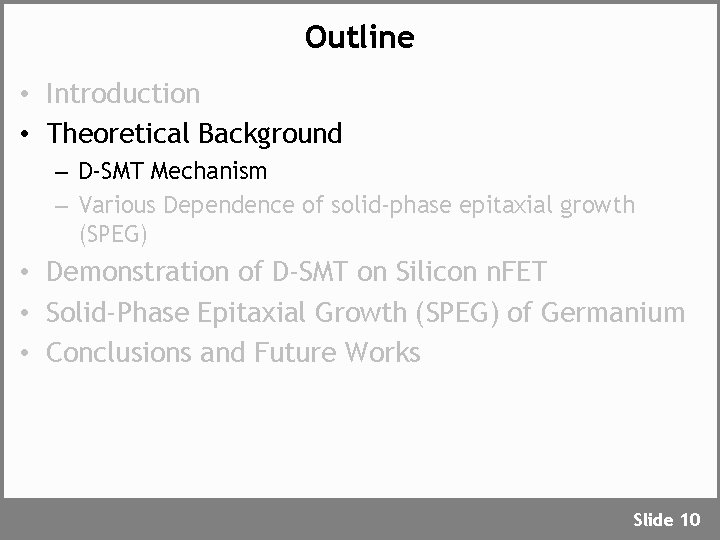 Outline

• Introduction
• Theoretical Background
– D-SMT Mechanism
– Various Dependence of solid-phase epitaxial growth (SPEG)
• Demonstration of D-SMT on Silicon nFET
• Solid-Phase Epitaxial Growth (SPEG) of Germanium
• Conclusions and Future Works

Slide 10